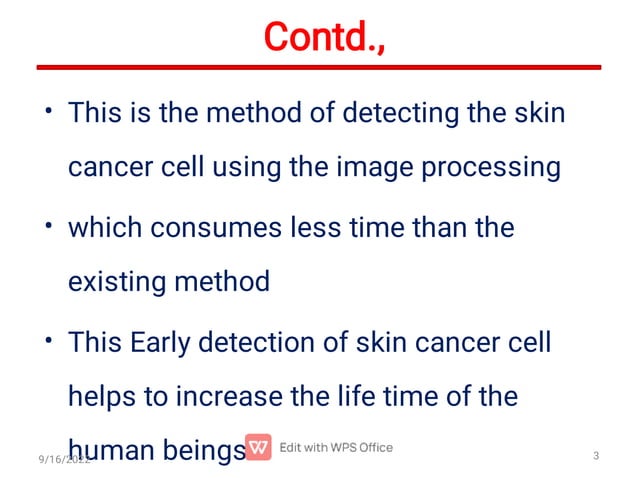 Contd.,

• This is the method of detecting the skin cancer cell using the image processing

• which consumes less time than the existing method

• This Early detection of skin cancer cell helps to increase the life time of the human beings

9/16/2022

Edit with WPS Office

3